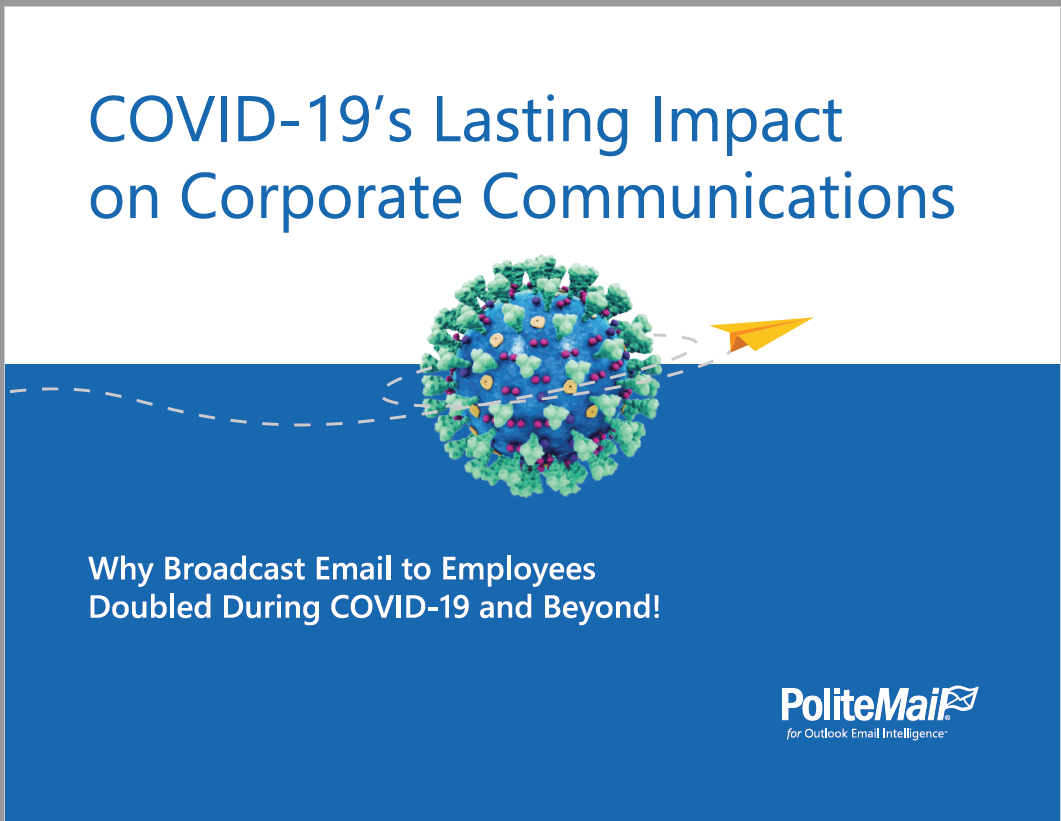 COVID-19's Lasting Impact on Corporate Communications

Why Broadcast Email to Employees Doubled During COVID-19 and Beyond!

PoliteMail
for Outlook Email Intelligence™